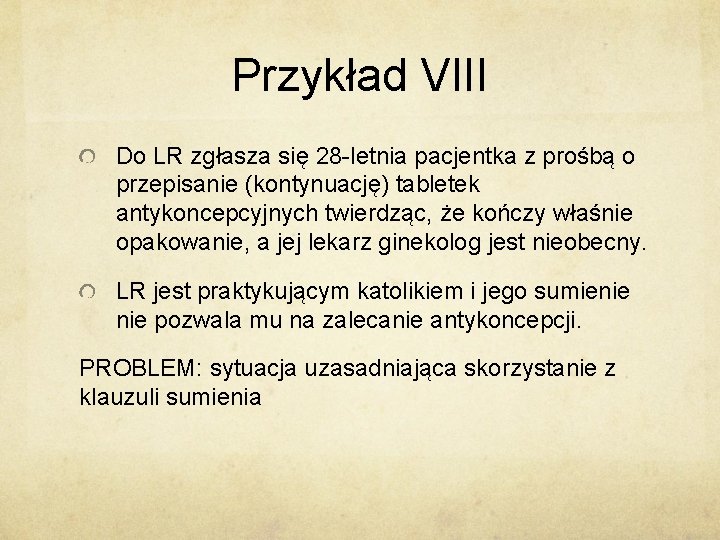 Przykład VIII

Do LR zgłasza się 28-letnia pacjentka z prośbą o przepisanie (kontynuację) tabletek antykoncepcyjnych twierdząc, że kończy właśnie opakowanie, a jej lekarz ginekolog jest nieobecny.

LR jest praktykującym katolikiem i jego sumienie nie pozwala mu na zalecanie antykoncepcji.

PROBLEM: sytuacja uzasadniająca skorzystanie z klauzuli sumienia